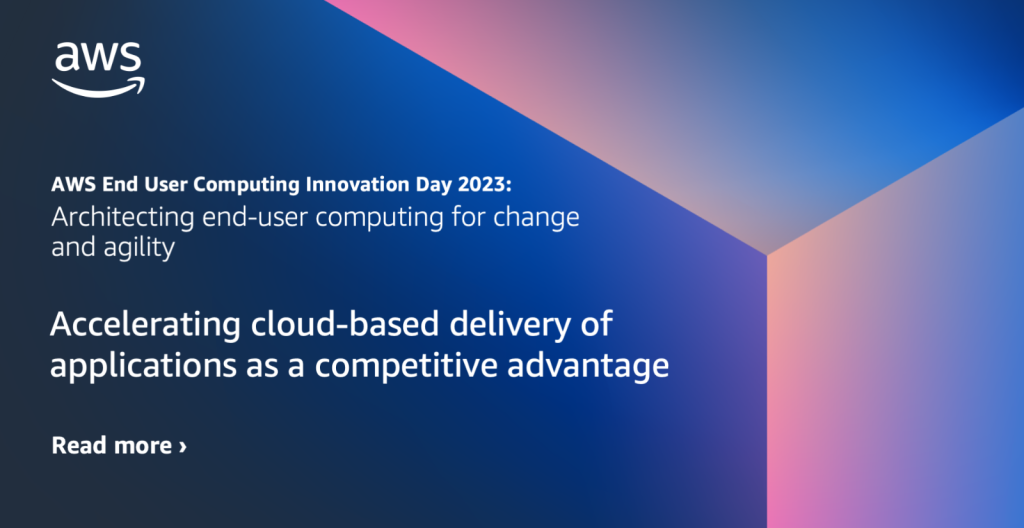 aws

AWS End User Computing Innovation Day 2023:
Architecting end-user computing for change and agility

Accelerating cloud-based delivery of applications as a competitive advantage

Read more ›